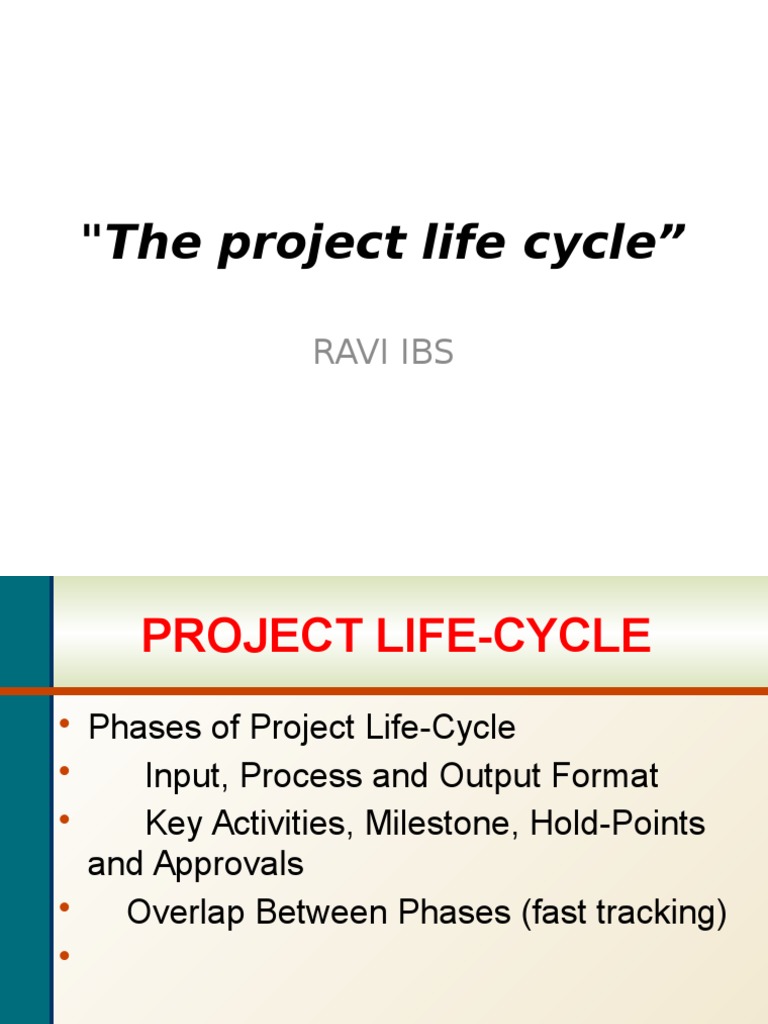 "The project life cycle”

RAVI IBS

PROJECT LIFE-CYCLE

• Phases of Project Life-Cycle
• Input, Process and Output Format
• Key Activities, Milestone, Hold-Points and Approvals
• Overlap Between Phases (fast tracking)
•